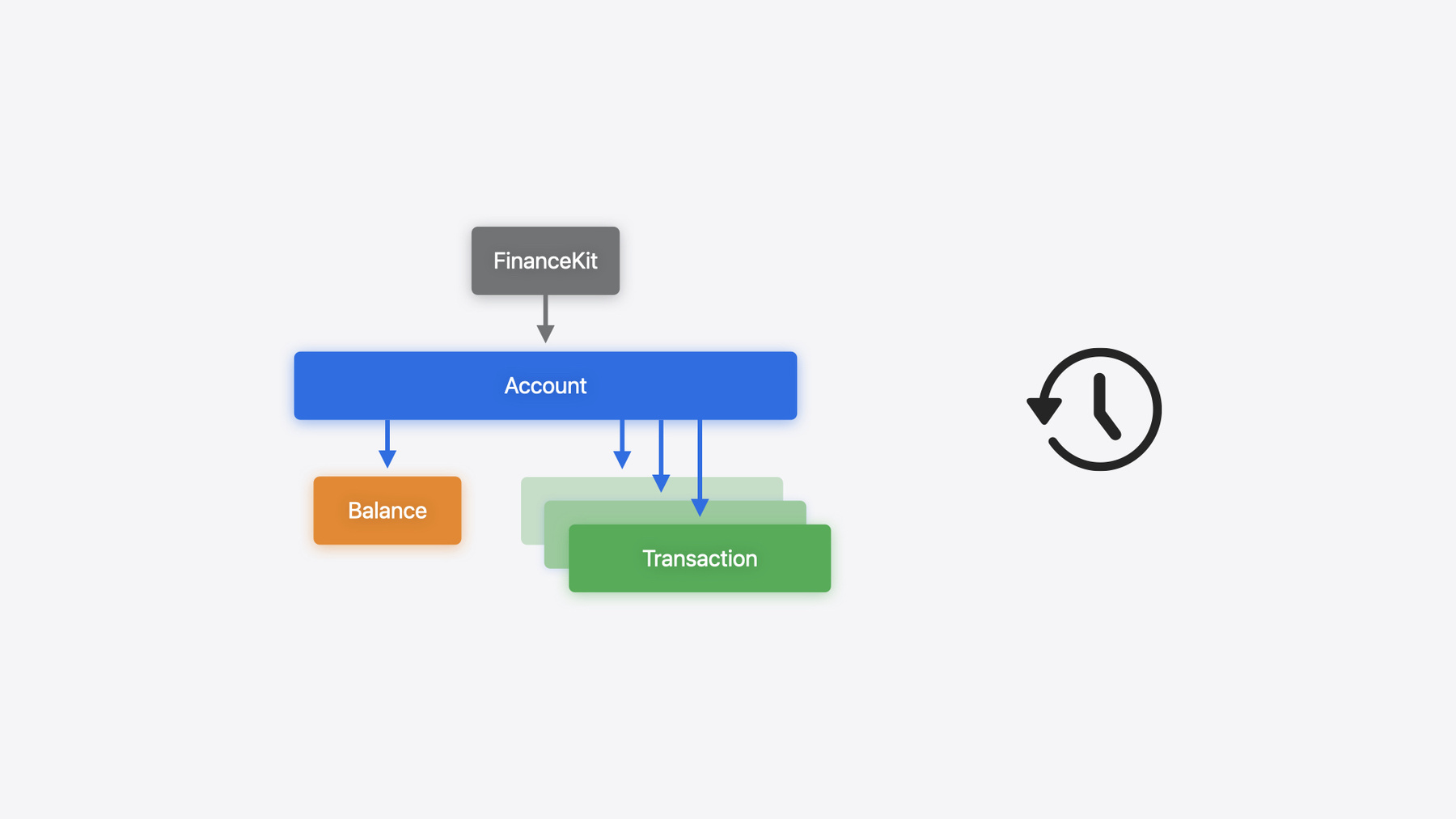 FinanceKit

Account

Balance

Transaction